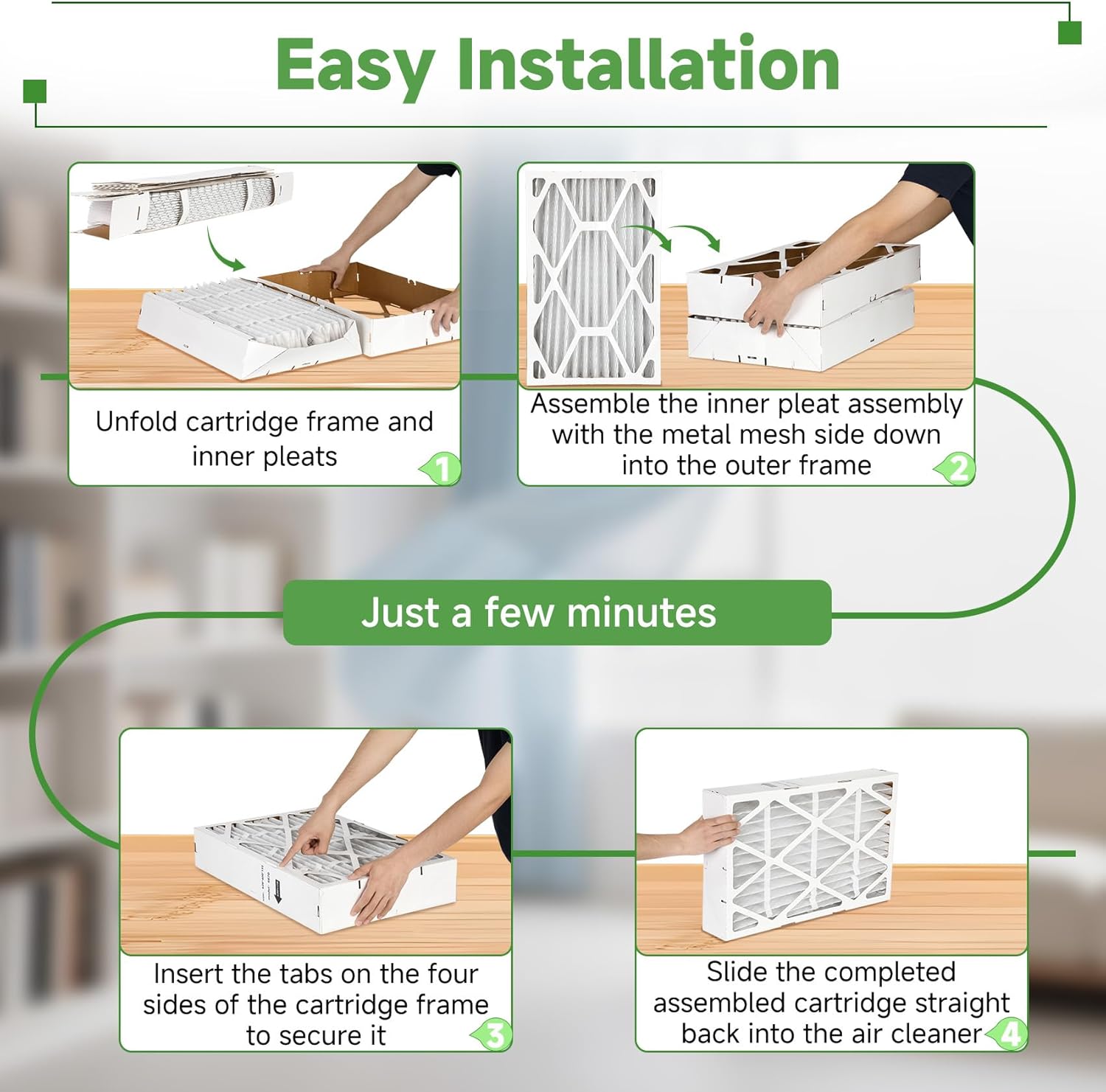 Easy Installation

Unfold cartridge frame and inner pleats

1

Assemble the inner pleat assembly with the metal mesh side down into the outer frame

2

Just a few minutes

Insert the tabs on the four sides of the cartridge frame to secure it

3

Slide the completed assembled cartridge straight back into the air cleaner

4